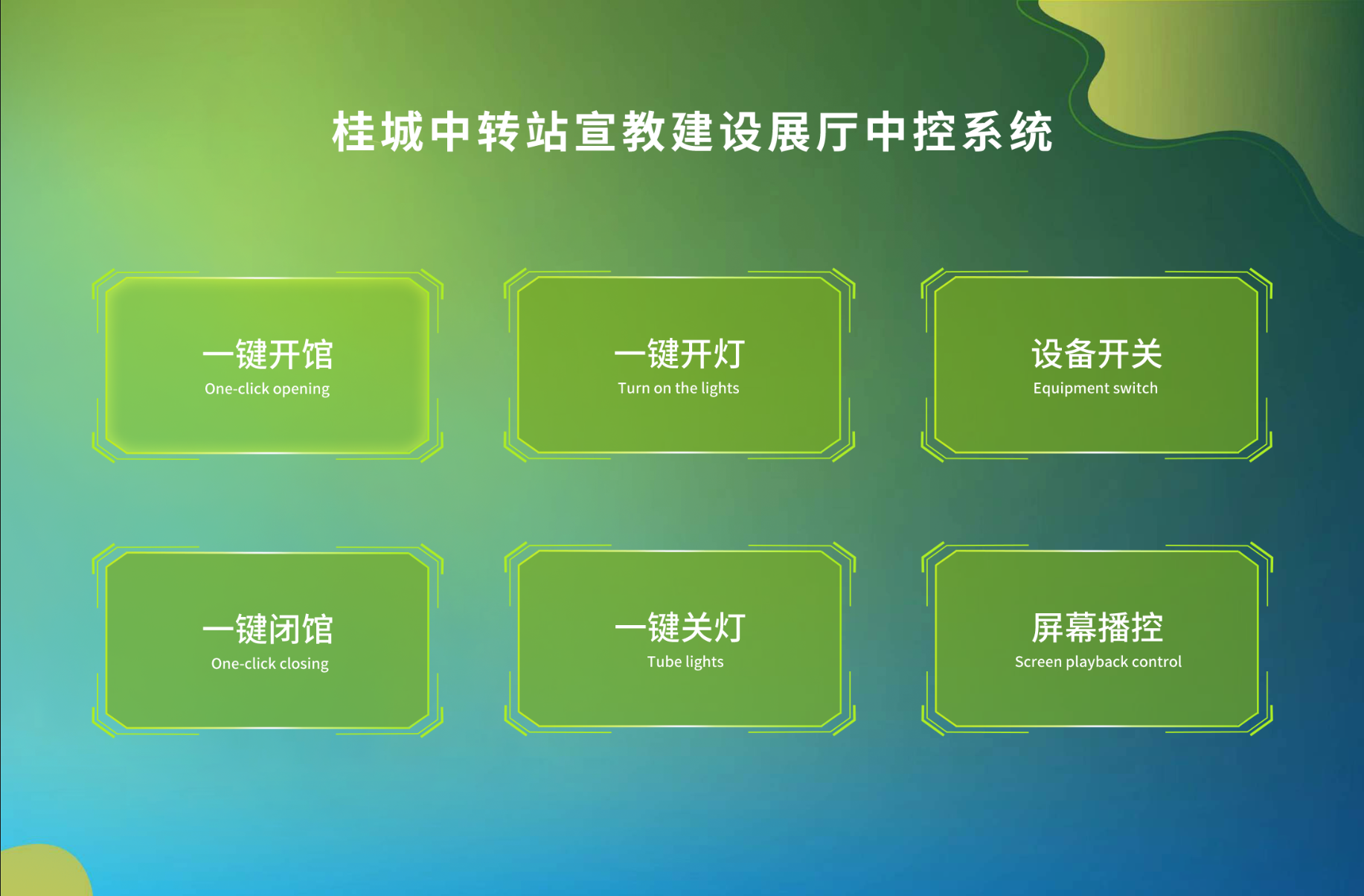 桂城中转站宣教建设展厅中控系统

一键开馆
One-click opening

一键开灯
Turn on the lights

设备开关
Equipment switch

一键闭馆
One-click closing

一键关灯
Tube lights

屏幕播控
Screen playback control